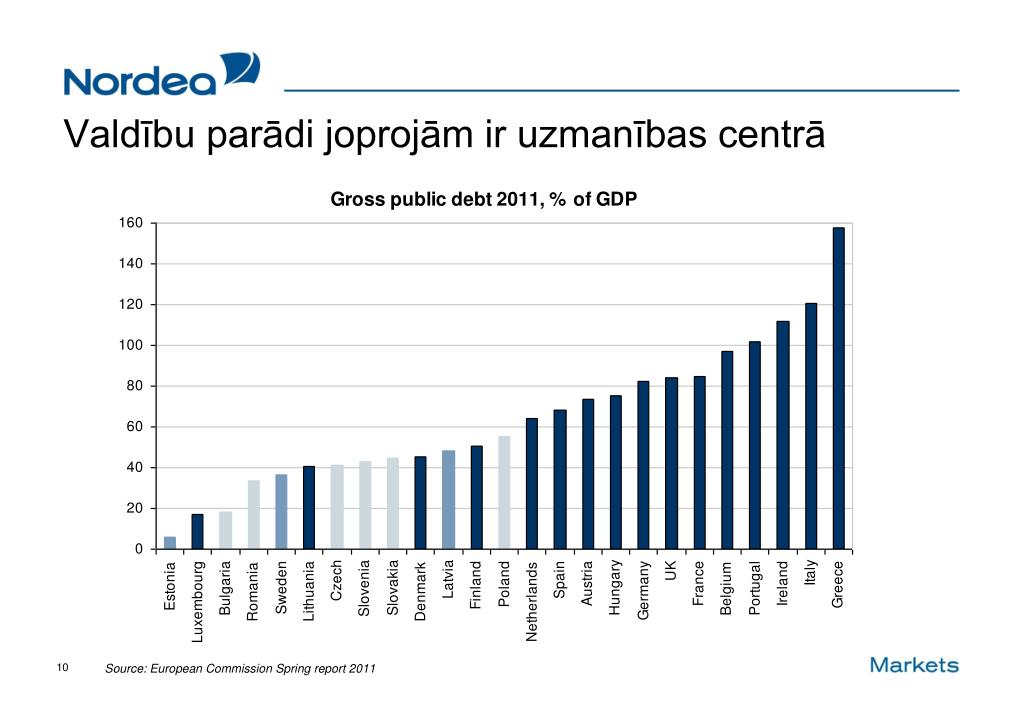 Nordea

Valdību parādi joprojām ir uzmanības centrā

Gross public debt 2011, % of GDP

160
140
120
100
80
60
40
20
0

Estonia
Luxembourg
Bulgaria
Romania
Sweden
Lithuania
Czech
Slovenia
Slovakia
Denmark
Latvia
Finland
Poland
Netherlands
Spain
Austria
Hungary
Germany
UK
France
Belgium
Portugal
Ireland
Italy
Greece

10 Source: European Commission Spring report 2011

Markets